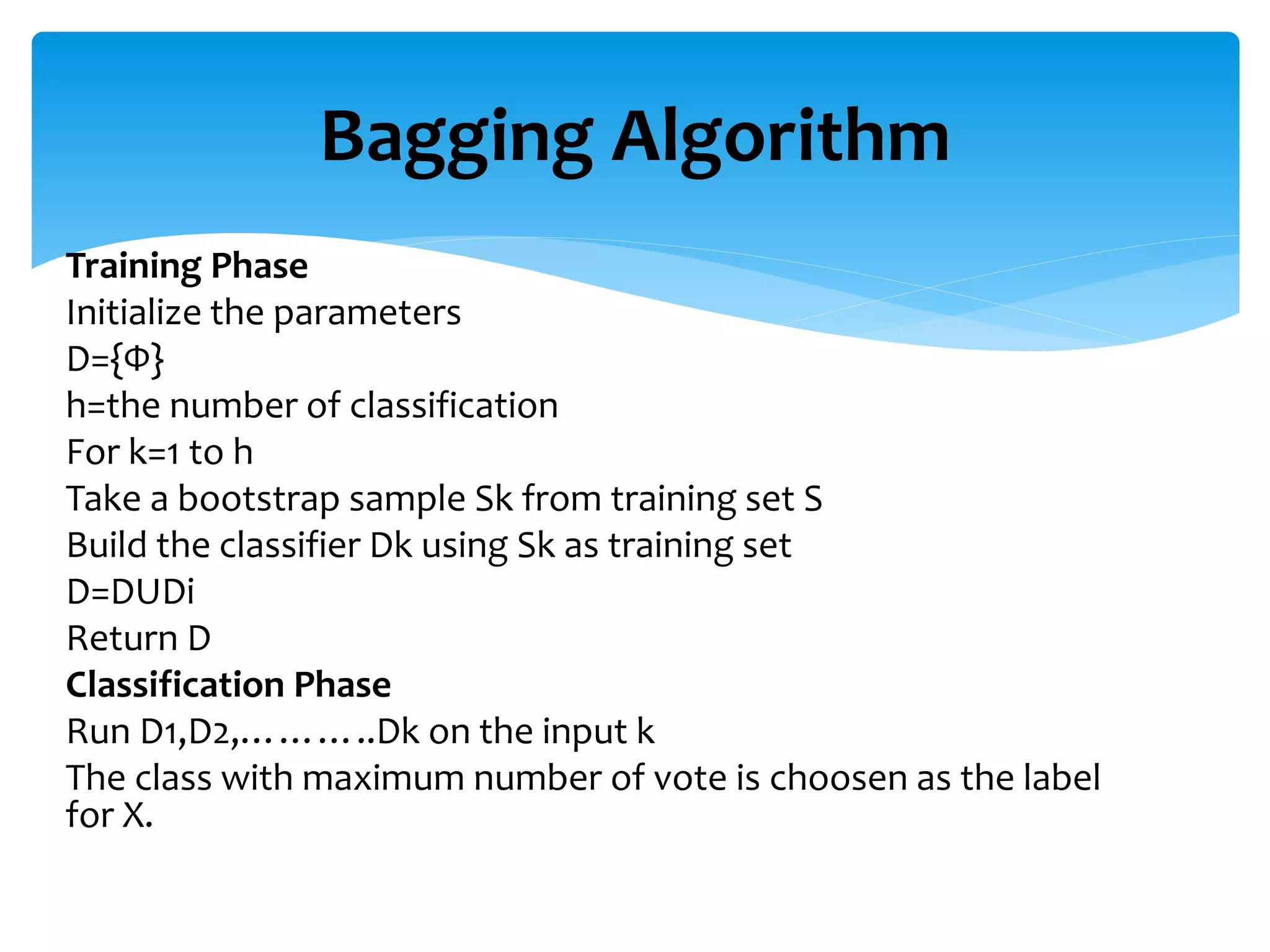 Bagging Algorithm

Training Phase
Initialize the parameters
D={Φ}
h=the number of classification
For k=1 to h
Take a bootstrap sample Sk from training set S
Build the classifier Dk using Sk as training set
D=DUDi
Return D
Classification Phase
Run D1,D2,………..Dk on the input k
The class with maximum number of vote is choosen as the label for X.